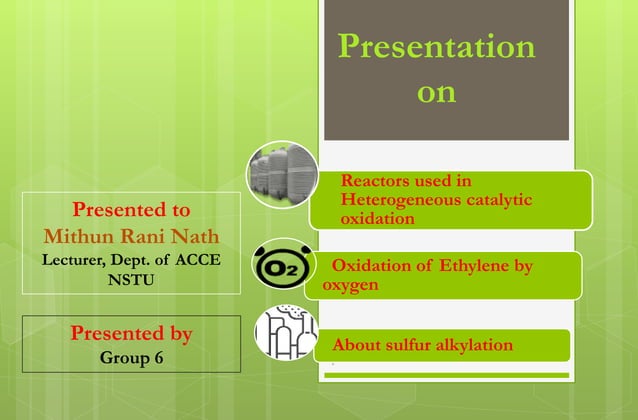 Presentation on

Reactors used in Heterogeneous catalytic oxidation

$O_2$

Oxidation of Ethylene by oxygen

About sulfur alkylation

Presented to
Mithun Rani Nath
Lecturer, Dept. of ACCE
NSTU

Presented by
Group 6